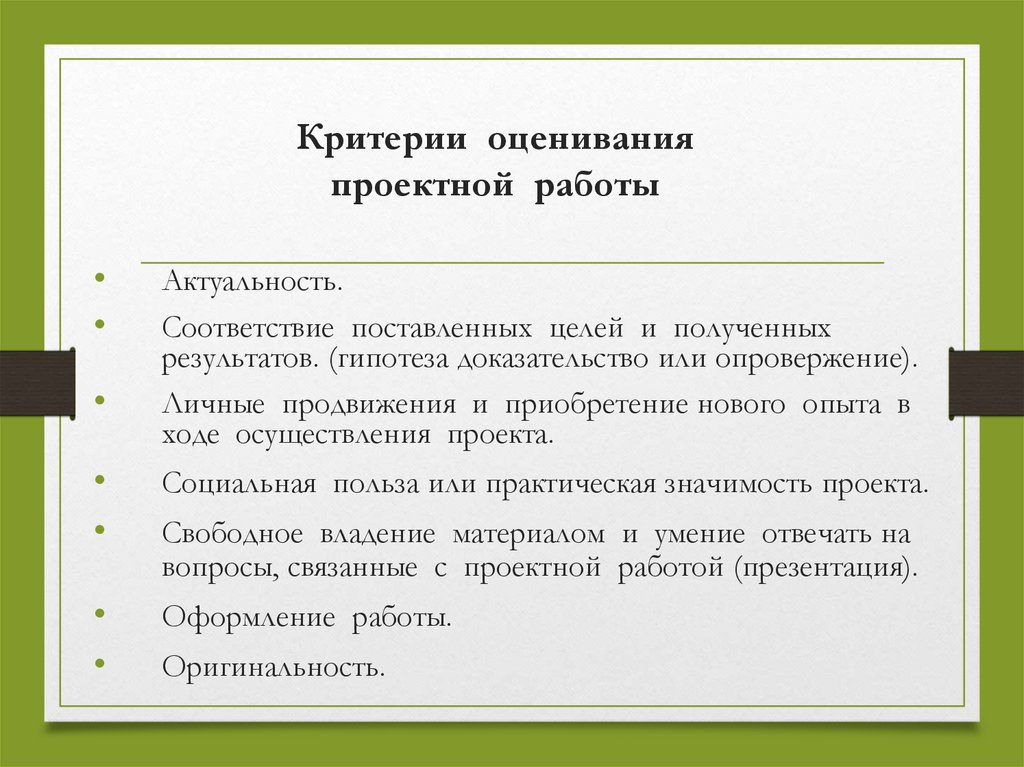 Критерии оценивания проектной работы

• Актуальность.
• Соответствие поставленных целей и полученных результатов. (гипотеза доказательство или опровержение).
• Личные продвижения и приобретение нового опыта в ходе осуществления проекта.
• Социальная польза или практическая значимость проекта.
• Свободное владение материалом и умение отвечать на вопросы, связанные с проектной работой (презентация).
• Оформление работы.
• Оригинальность.